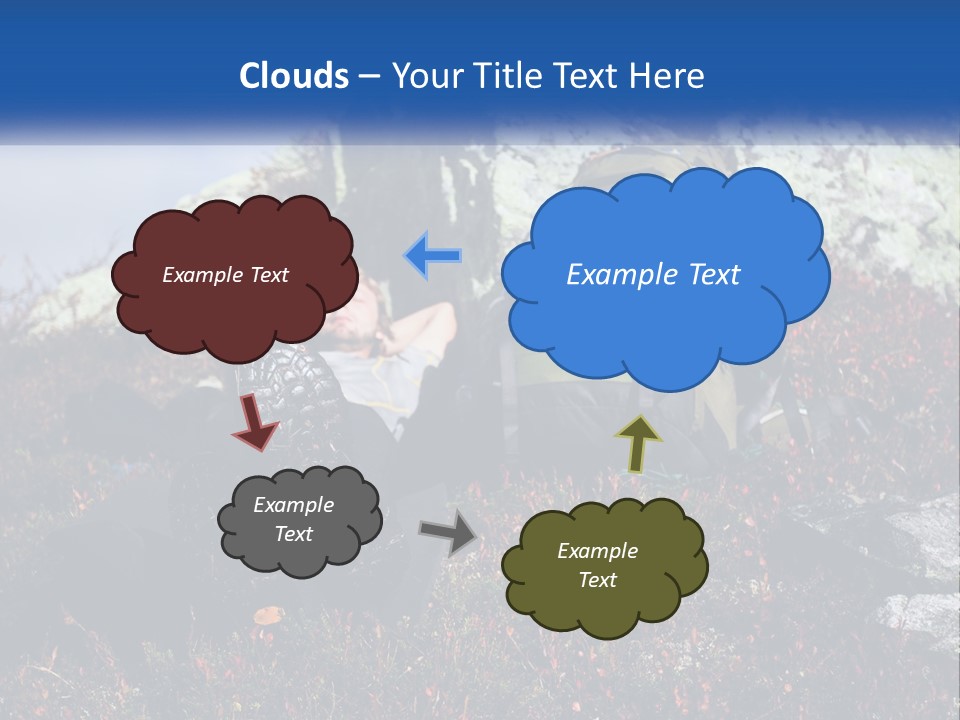 Clouds – Your Title Text Here

Example Text

Example Text

Example Text

Example Text